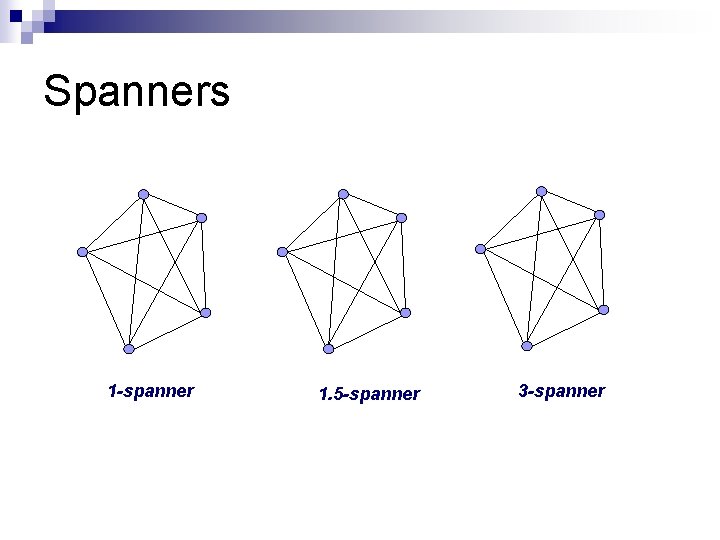 Spanners

1-spanner

1.5-spanner

3-spanner